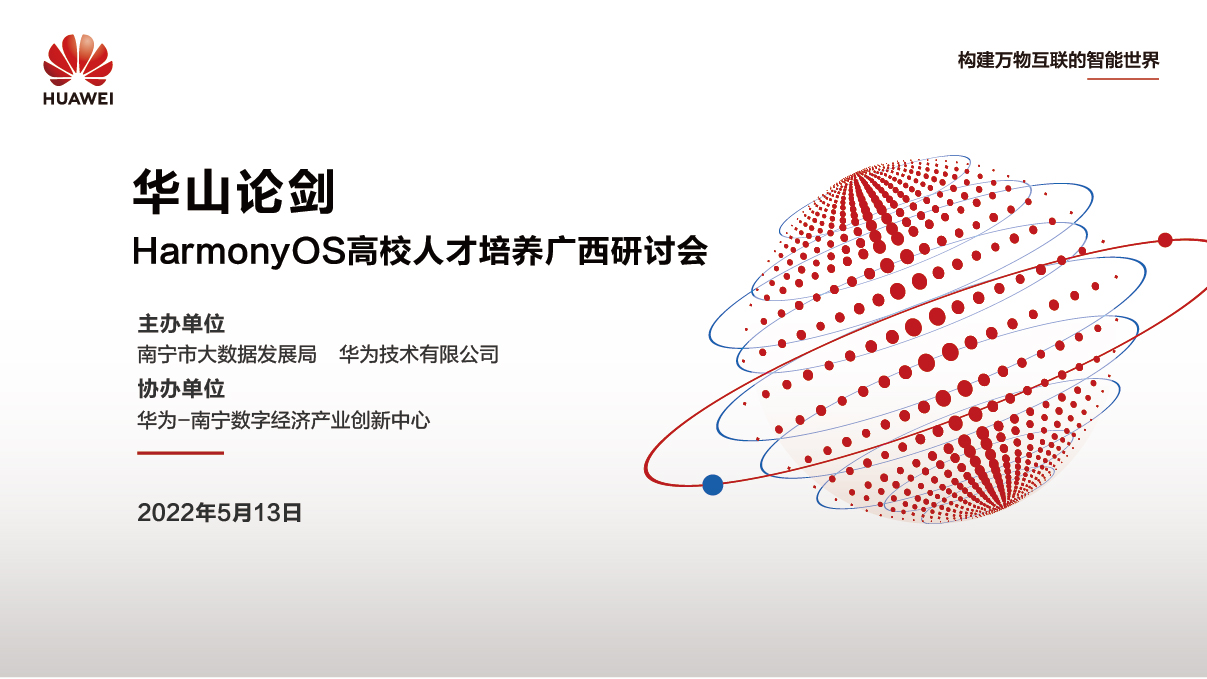 HUAWEI

构建万物互联的智能世界

华山论剑

HarmonyOS高校人才培养广西研讨会

主办单位

南宁市大数据发展局 华为技术有限公司

协办单位

华为-南宁数字经济产业创新中心

2022年5月13日